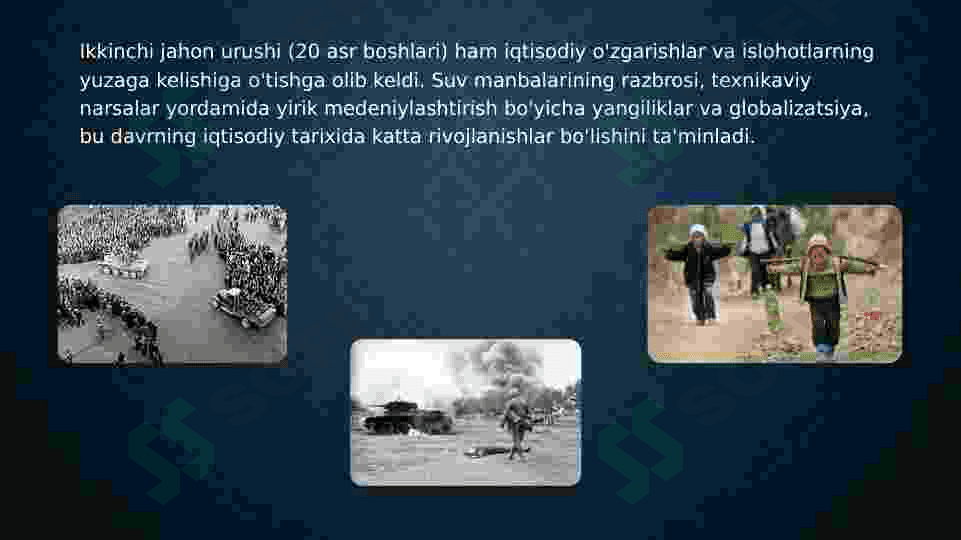 Ikkinchi jahon urushi (20 asr boshlari) ham iqtisodiy o'zgarishlar va islohotlarning yuzaga kelishiga o'tishga olib keldi. Suv manbalarining razbrosi, texnikaviy narsalar yordamida yirik medeniylashtirish bo'yicha yangiliklar va globalizatsiya, bu davrning iqtisodiy tarixida katta rivojlanishlar bo'lishini ta'minladi.